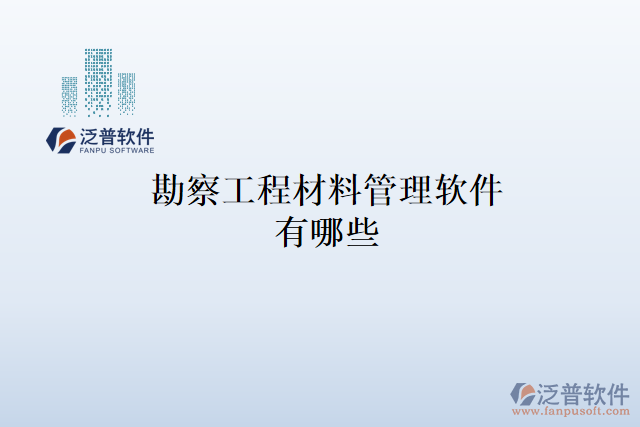 泛普软件
FANPU SOFTWARE

勘察工程材料管理软件有哪些

泛普软件
www.fanpusoft.com